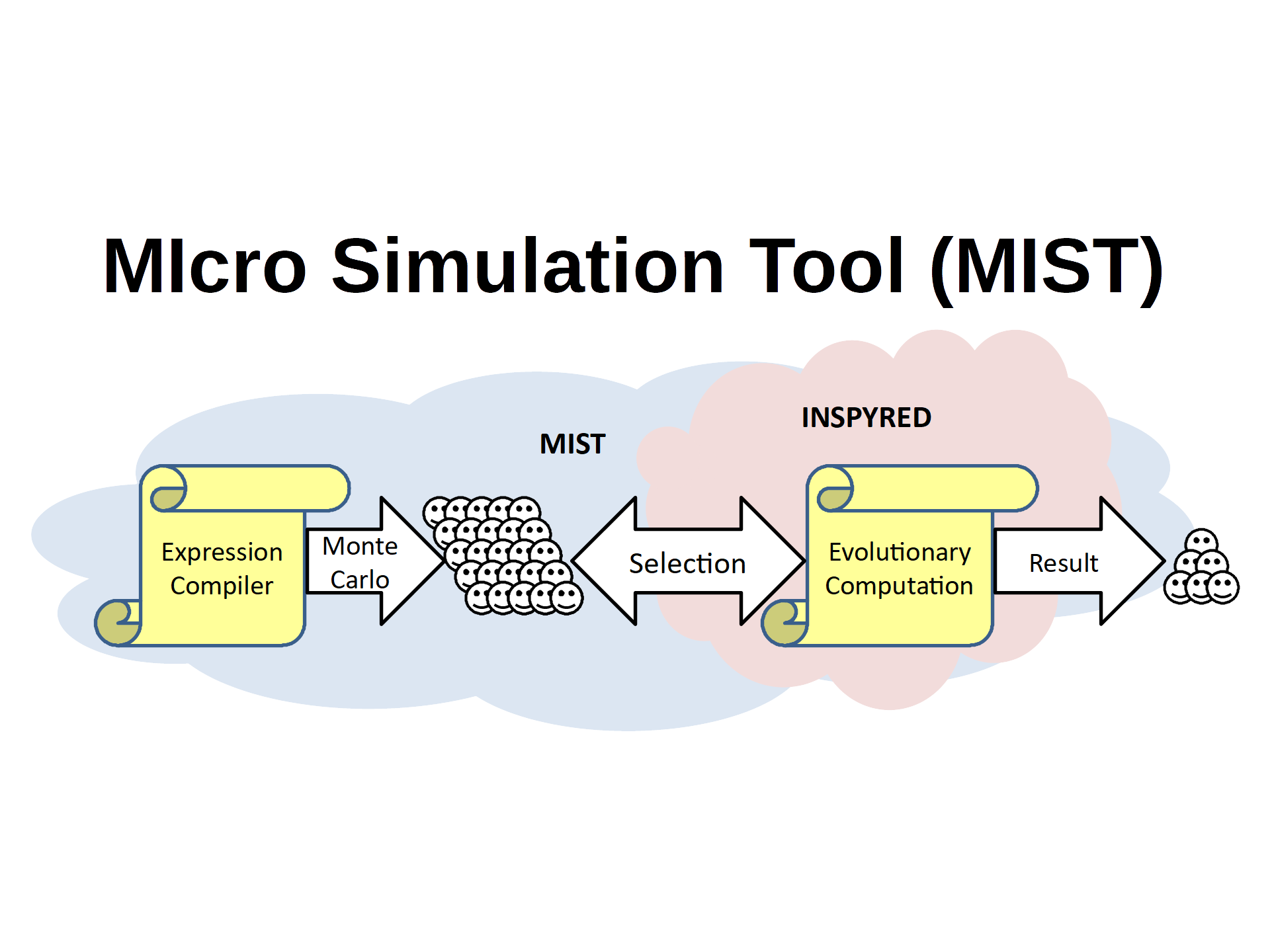 MIcro Simulation Tool (MIST)

MIST

INSPYRED

Expression Compiler

Monte Carlo

Selection

Evolutionary Computation

Result